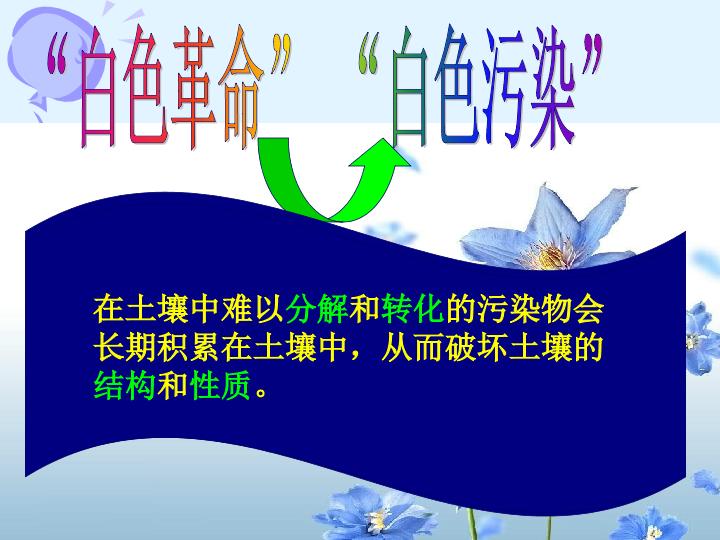 “白色革命” “白色污染”

在土壤中难以分解和转化的污染物会长期积累在土壤中，从而破坏土壤的结构和性质。